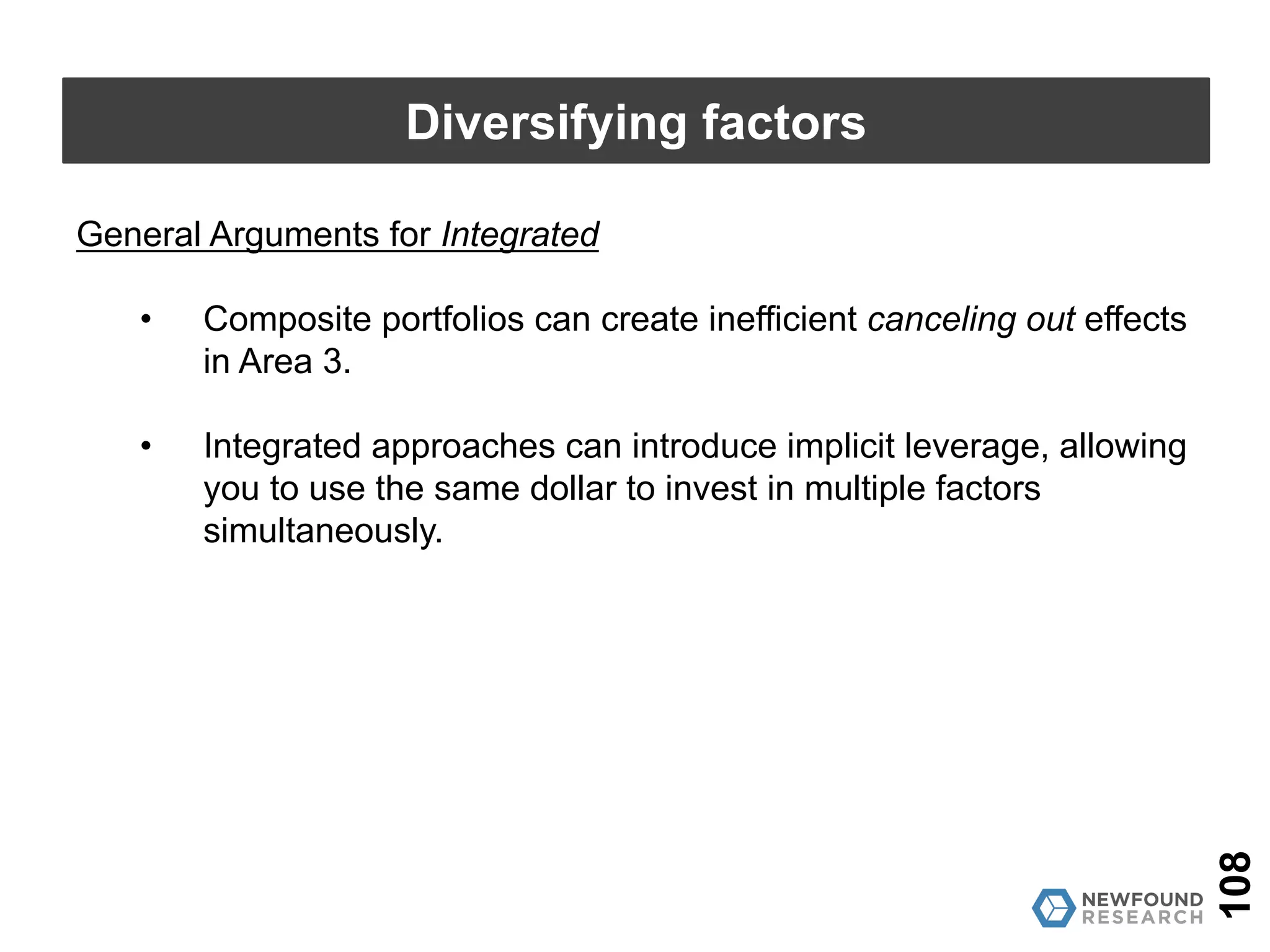 Diversifying factors

General Arguments for Integrated

• Composite portfolios can create inefficient canceling out effects in Area 3.

• Integrated approaches can introduce implicit leverage, allowing you to use the same dollar to invest in multiple factors simultaneously.

NEWFOUND RESEARCH

108